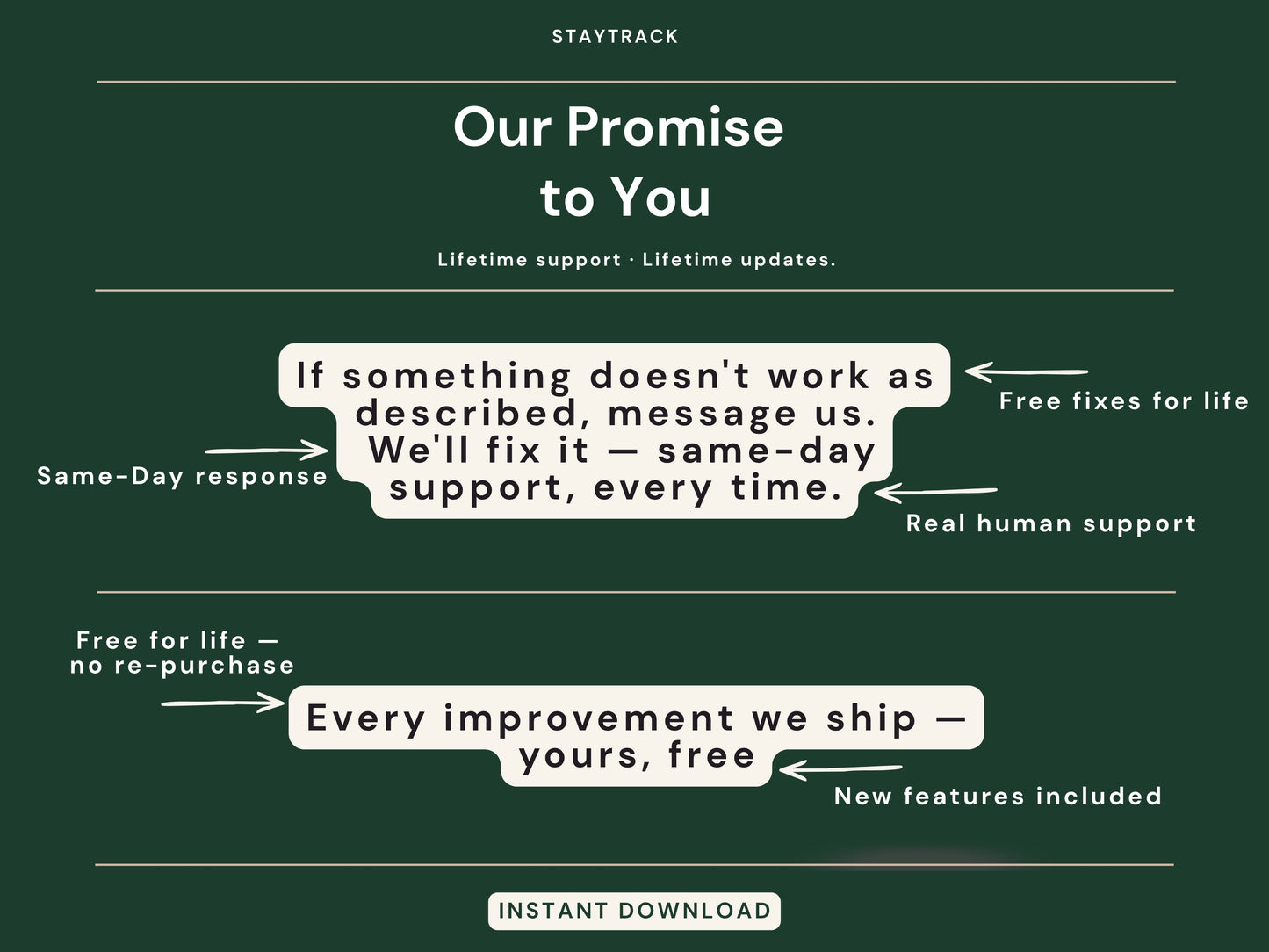 STAYTRACK

Our Promise
to You

Lifetime support · Lifetime updates.

If something doesn't work as described, message us. We'll fix it — same-day support, every time.

Free fixes for life

Same-Day response

Real human support

Free for life —
no re-purchase

Every improvement we ship — yours, free

New features included

INSTANT DOWNLOAD